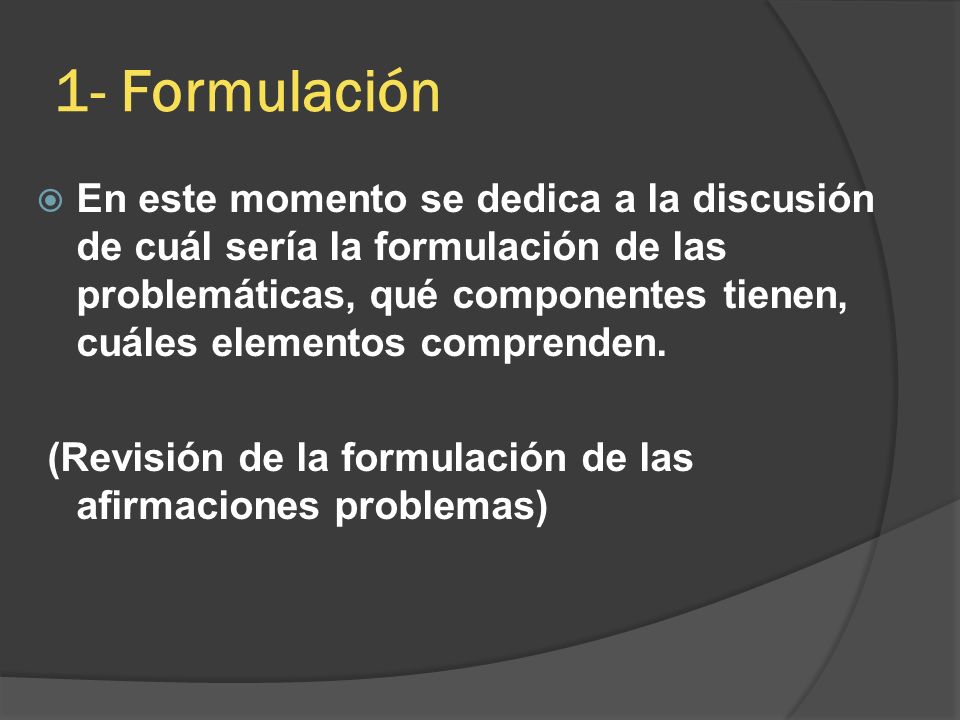 1- Formulación

En este momento se dedica a la discusión de cuál sería la formulación de las problemáticas, qué componentes tienen, cuáles elementos comprenden.

(Revisión de la formulación de las afirmaciones problemas)